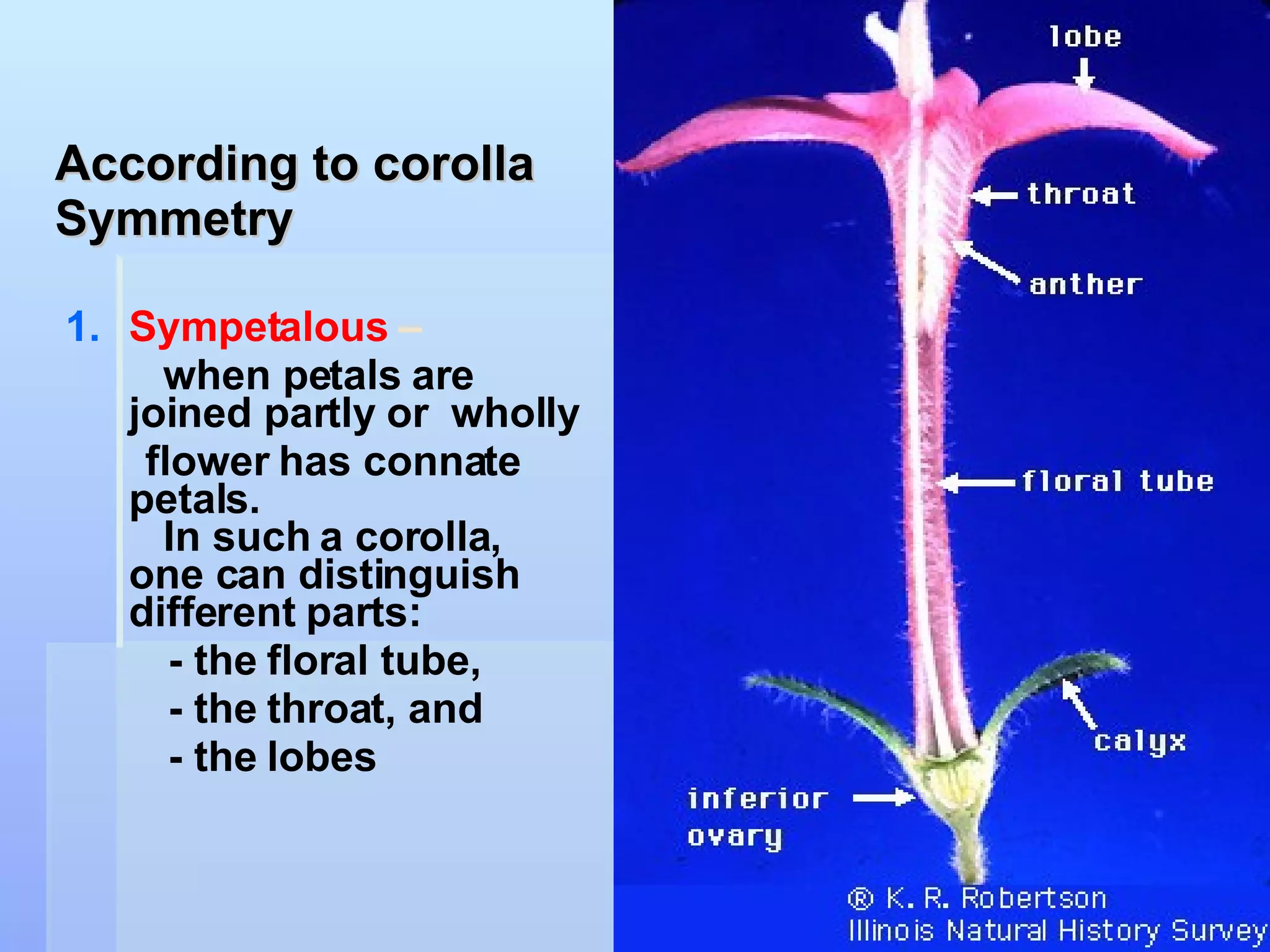 According to corolla Symmetry

1. Sympetalous –
when petals are joined partly or wholly flower has connate petals.
In such a corolla, one can distinguish different parts:
- the floral tube,
- the throat, and
- the lobes

lobe
throat
anther
floral tube
calyx
inferior ovary

® K. R. Robertson
Illinois Natural History Survey